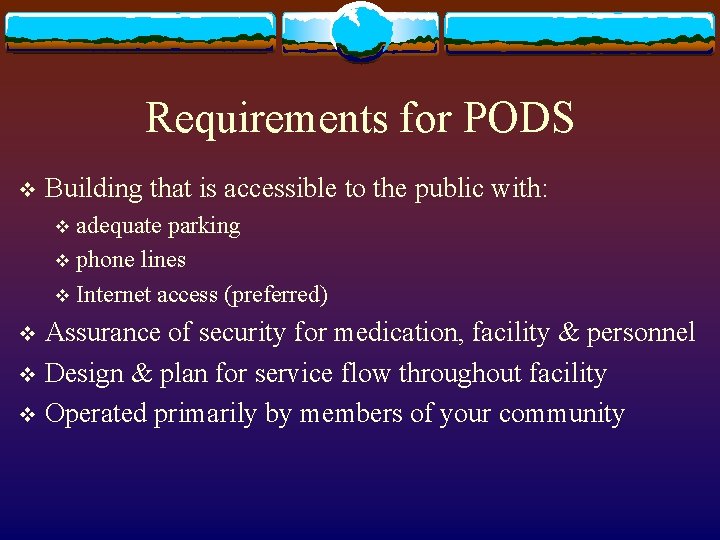 Requirements for PODS

❖ Building that is accessible to the public with:
❖ adequate parking
❖ phone lines
❖ Internet access (preferred)
❖ Assurance of security for medication, facility & personnel
❖ Design & plan for service flow throughout facility
❖ Operated primarily by members of your community